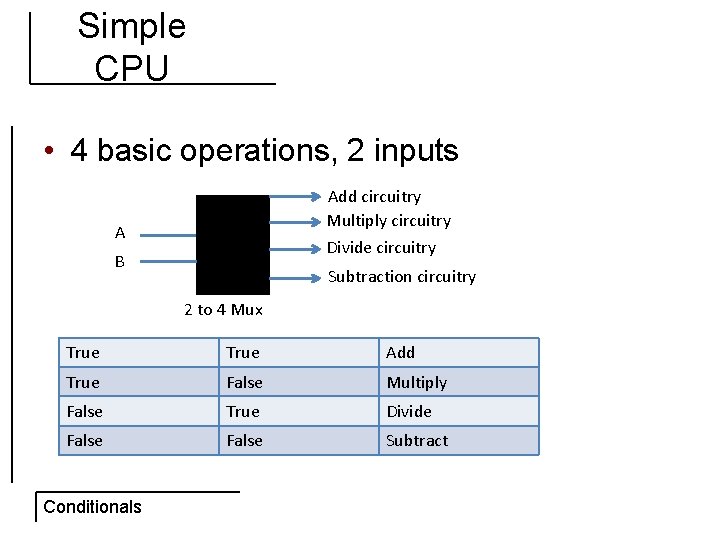 Simple CPU

• 4 basic operations, 2 inputs

A
B
2 to 4 Mux
Add circuitry
Multiply circuitry
Divide circuitry
Subtraction circuitry

| True | True | Add |
|---|---|---|
| True | False | Multiply |
| False | True | Divide |
| False | False | Subtract |

Conditionals